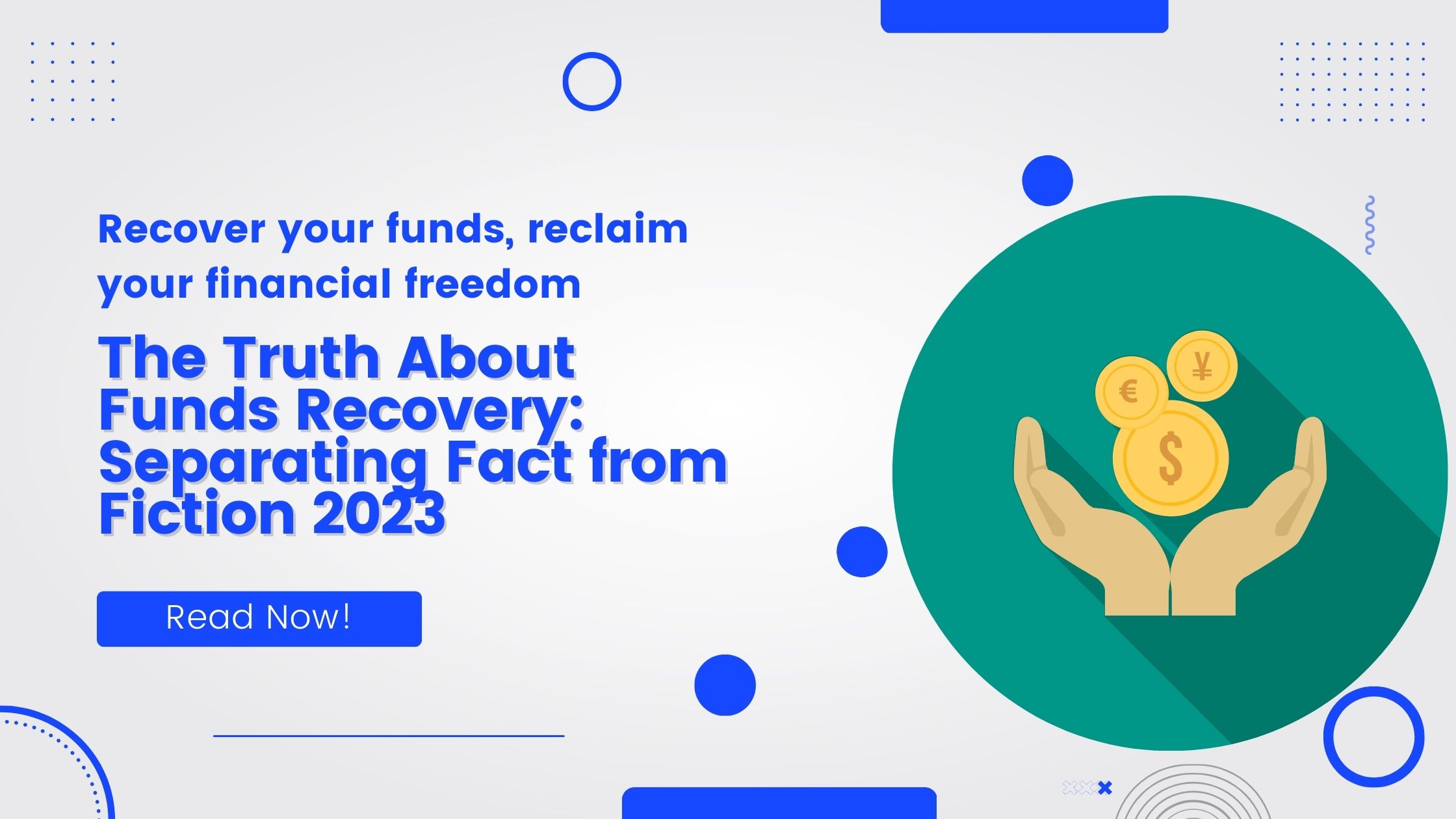 Recover your funds, reclaim your financial freedom

The Truth About Funds Recovery: Separating Fact from Fiction 2023

Read Now!

€ ¥ $